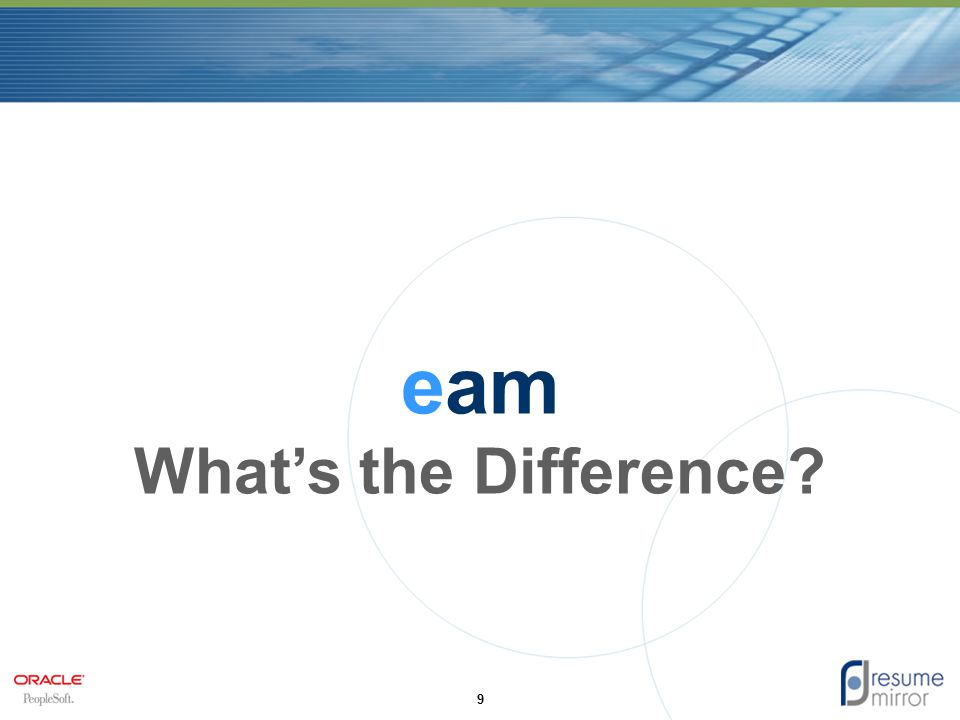 eam
What's the Difference?

ORACLE
PeopleSoft.

9

resume mirror